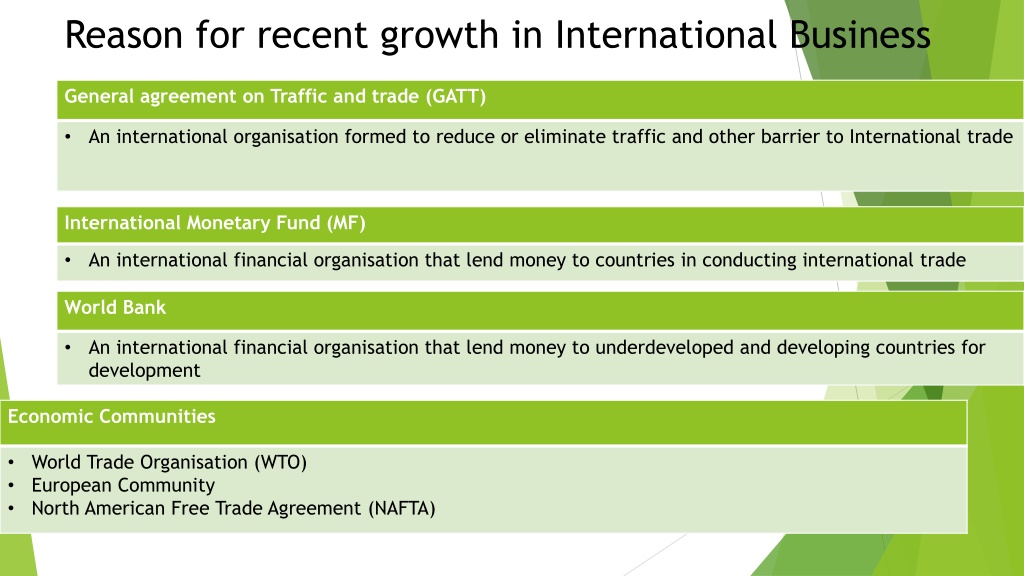 Reason for recent growth in International Business

General agreement on Traffic and trade (GATT)

• An international organisation formed to reduce or eliminate traffic and other barrier to International trade

International Monetary Fund (MF)

• An international financial organisation that lend money to countries in conducting international trade

World Bank

• An international financial organisation that lend money to underdeveloped and developing countries for development

Economic Communities

• World Trade Organisation (WTO)
• European Community
• North American Free Trade Agreement (NAFTA)